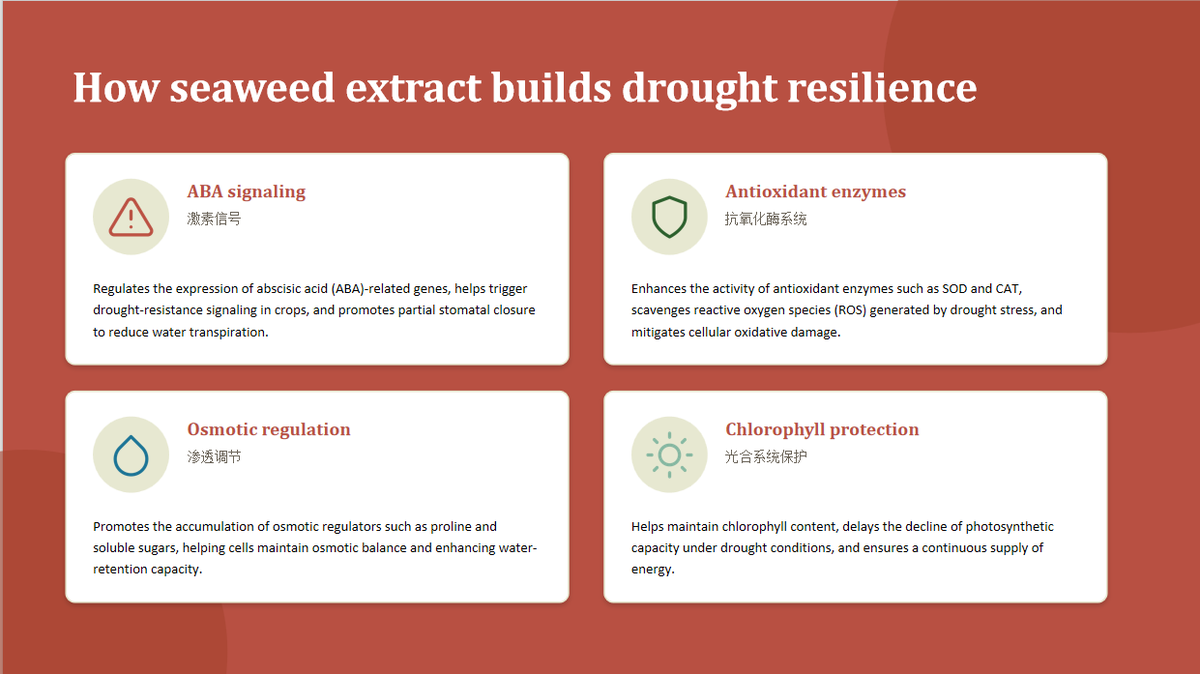 How seaweed extract builds drought resilience

ABA signaling
激素信号

Regulates the expression of abscisic acid (ABA)-related genes, helps trigger drought-resistance signaling in crops, and promotes partial stomatal closure to reduce water transpiration.

Antioxidant enzymes
抗氧化酶系统

Enhances the activity of antioxidant enzymes such as SOD and CAT, scavenges reactive oxygen species (ROS) generated by drought stress, and mitigates cellular oxidative damage.

Osmotic regulation
渗透调节

Promotes the accumulation of osmotic regulators such as proline and soluble sugars, helping cells maintain osmotic balance and enhancing water-retention capacity.

Chlorophyll protection
光合系统保护

Helps maintain chlorophyll content, delays the decline of photosynthetic capacity under drought conditions, and ensures a continuous supply of energy.